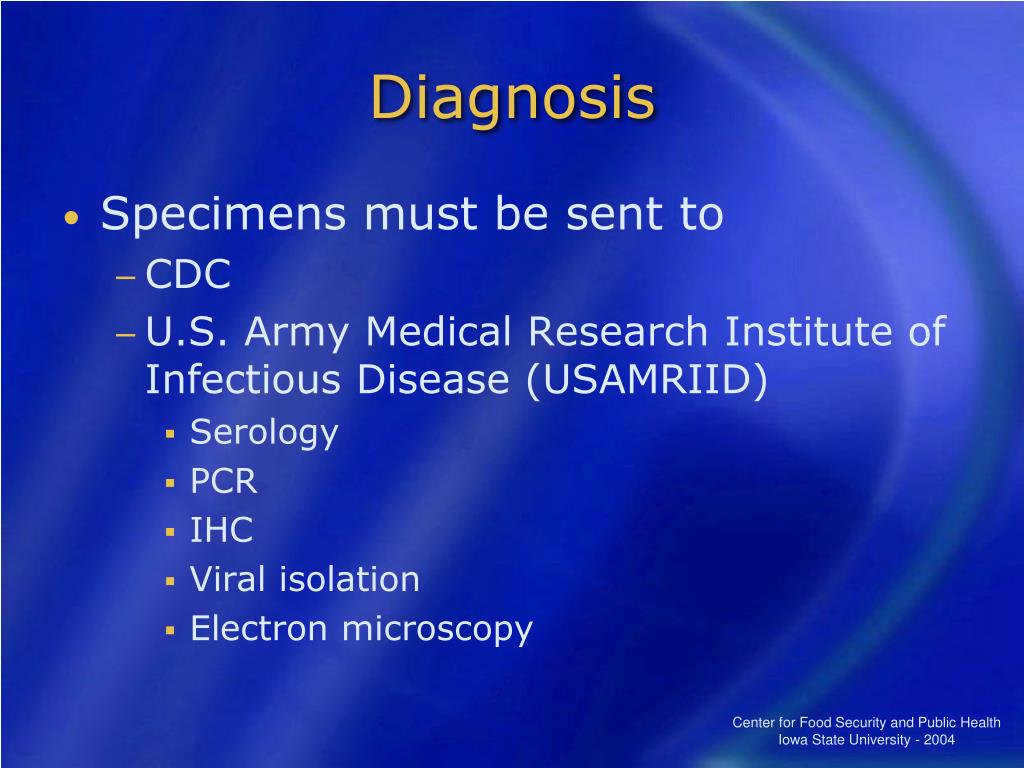 Diagnosis

• Specimens must be sent to
– CDC
– U.S. Army Medical Research Institute of Infectious Disease (USAMRIID)
▪ Serology
▪ PCR
▪ IHC
▪ Viral isolation
▪ Electron microscopy

Center for Food Security and Public Health
Iowa State University - 2004